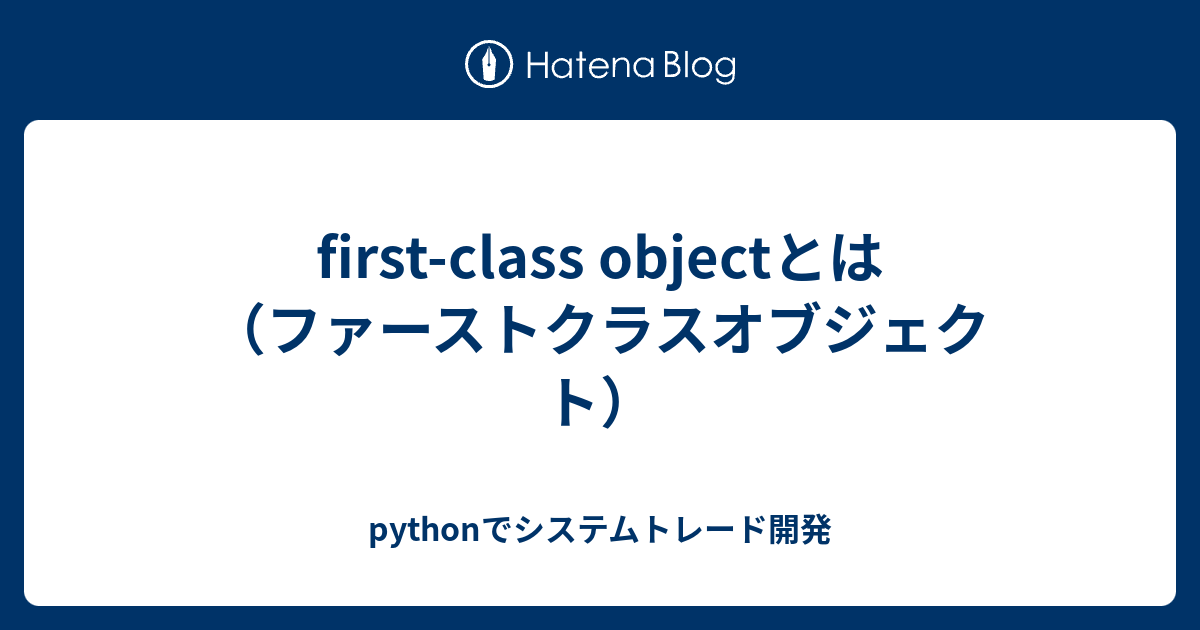 Hatena Blog

first-class objectとは（ファーストクラスオブジェクト）

pythonでシステムトレード開発